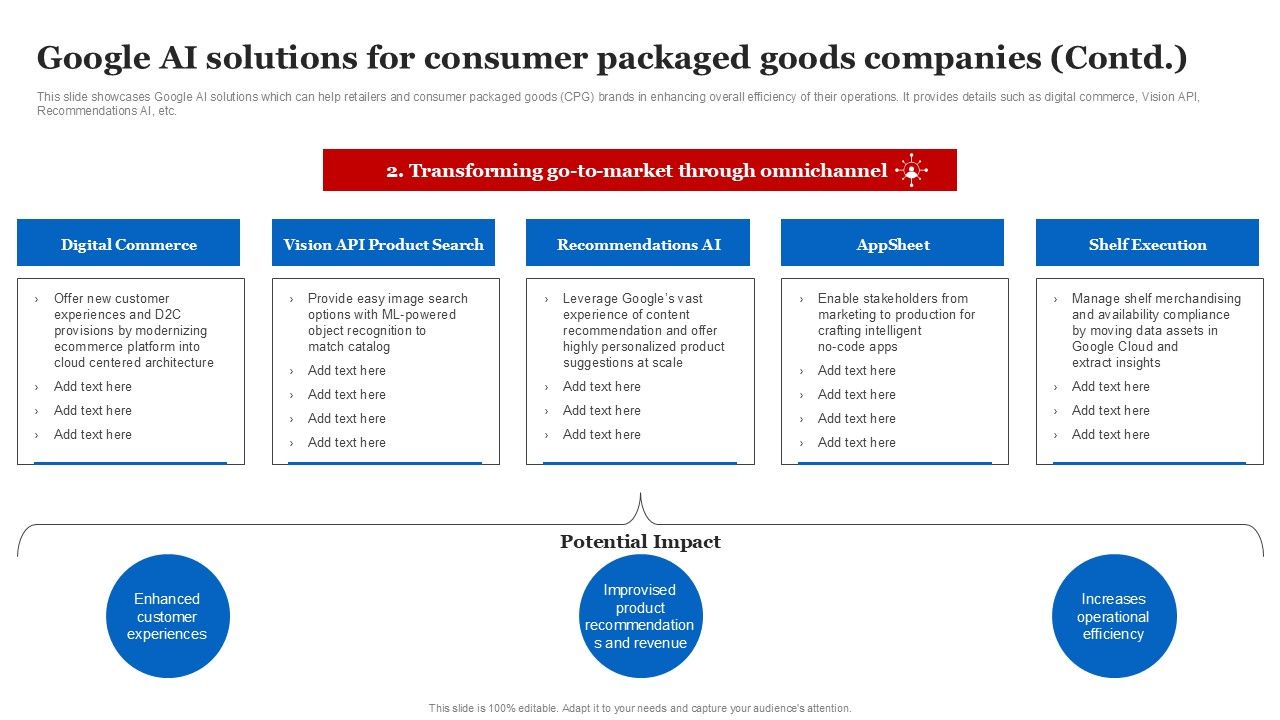 Google AI solutions for consumer packaged goods companies (Contd.)

This slide showcases Google AI solutions which can help retailers and consumer packaged goods (CPG) brands in enhancing overall efficiency of their operations. It provides details such as digital commerce, Vision API, Recommendations AI, etc.

2. Transforming go-to-market through omnichannel

Digital Commerce

› Offer new customer experiences and D2C provisions by modernizing ecommerce platform into cloud centered architecture
› Add text here
› Add text here
› Add text here

Vision API Product Search

› Provide easy image search options with ML-powered object recognition to match catalog
› Add text here
› Add text here
› Add text here
› Add text here

Recommendations AI

› Leverage Google's vast experience of content recommendation and offer highly personalized product suggestions at scale
› Add text here
› Add text here
› Add text here

AppSheet

› Enable stakeholders from marketing to production for crafting intelligent no-code apps
› Add text here
› Add text here
› Add text here
› Add text here

Shelf Execution

› Manage shelf merchandising and availability compliance by moving data assets in Google Cloud and extract insights
› Add text here
› Add text here
› Add text here

Potential Impact

Enhanced customer experiences

Improvised product recommendations and revenue

Increases operational efficiency

This slide is 100% editable. Adapt it to your needs and capture your audience's attention.